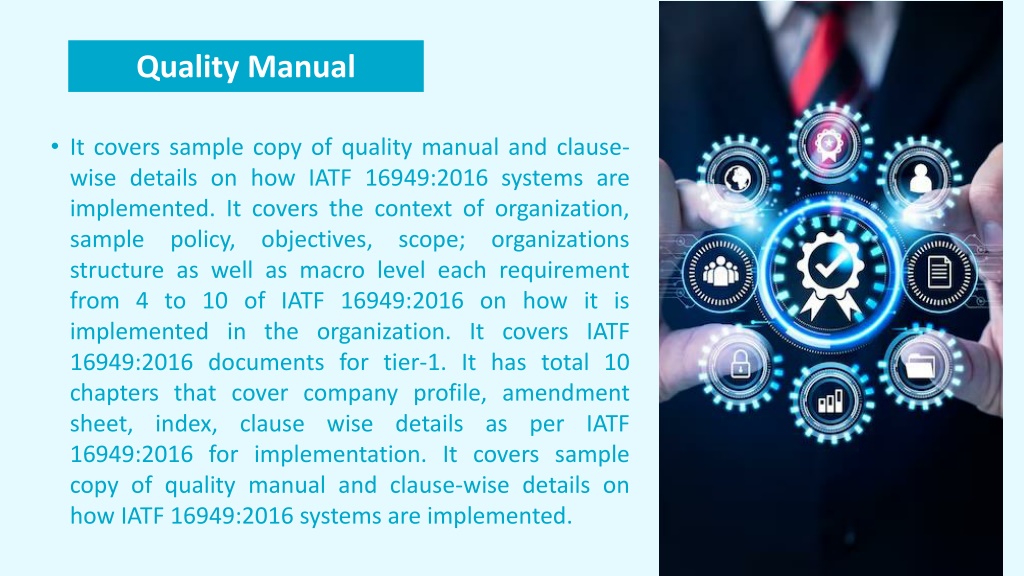 Quality Manual

• It covers sample copy of quality manual and clause-wise details on how IATF 16949:2016 systems are implemented. It covers the context of organization, sample policy, objectives, scope; organizations structure as well as macro level each requirement from 4 to 10 of IATF 16949:2016 on how it is implemented in the organization. It covers IATF 16949:2016 documents for tier-1. It has total 10 chapters that cover company profile, amendment sheet, index, clause wise details as per IATF 16949:2016 for implementation. It covers sample copy of quality manual and clause-wise details on how IATF 16949:2016 systems are implemented.